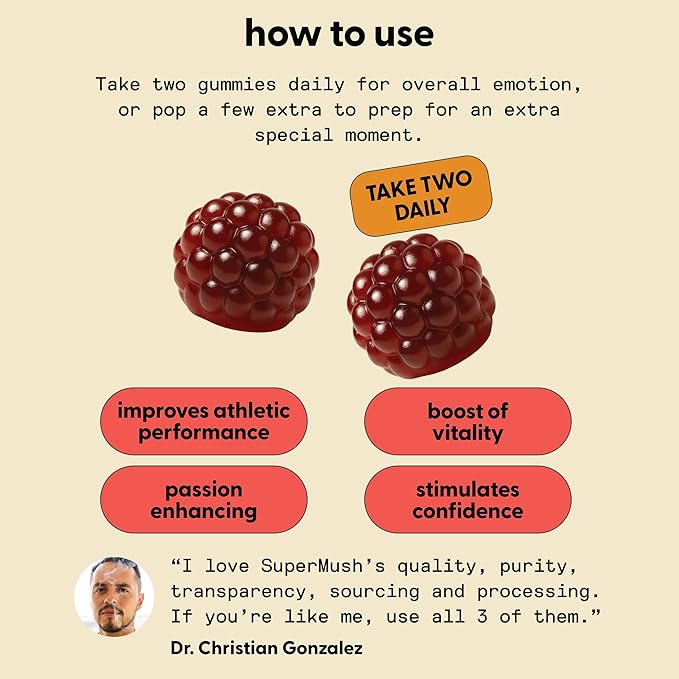 how to use

Take two gummies daily for overall emotion, or pop a few extra to prep for an extra special moment.

TAKE TWO DAILY

improves athletic performance

boost of vitality

passion enhancing

stimulates confidence

“I love SuperMush’s quality, purity, transparency, sourcing and processing. If you’re like me, use all 3 of them.”

Dr. Christian Gonzalez